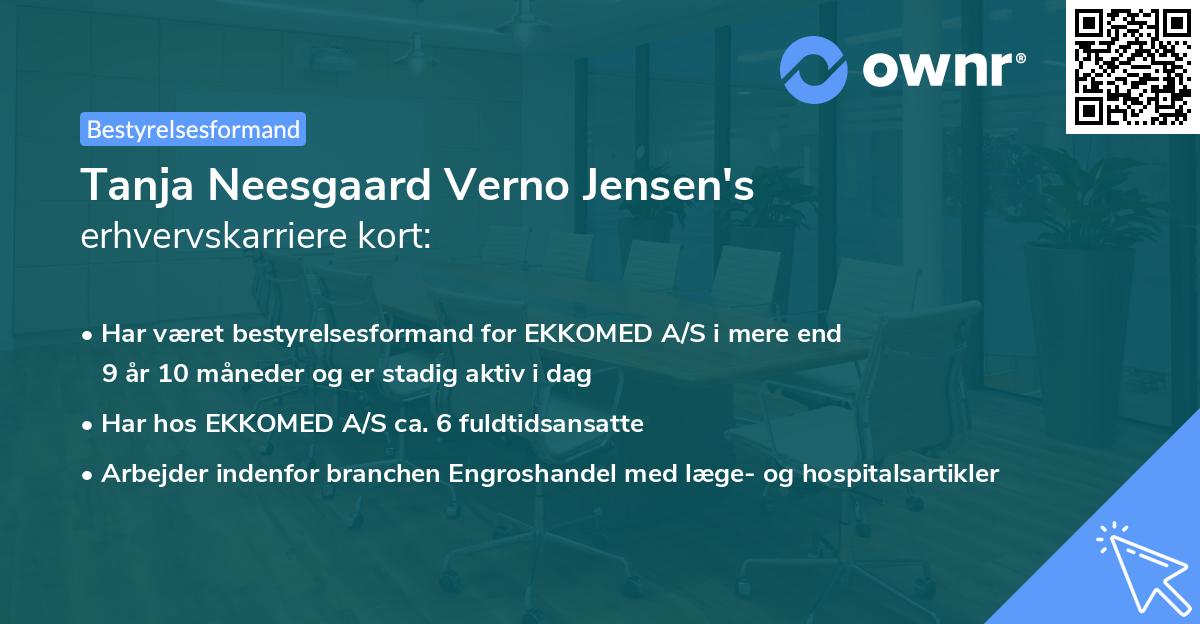 ownr®

Bestyrelsesformand

Tanja Neesgaard Verno Jensen's
erhvervskarriere kort:

• Har været bestyrelsesformand for EKKOMED A/S i mere end 9 år 10 måneder og er stadig aktiv i dag
• Har hos EKKOMED A/S ca. 6 fuldtidsansatte
• Arbejder indenfor branchen Engroshandel med læge- og hospitalsartikler